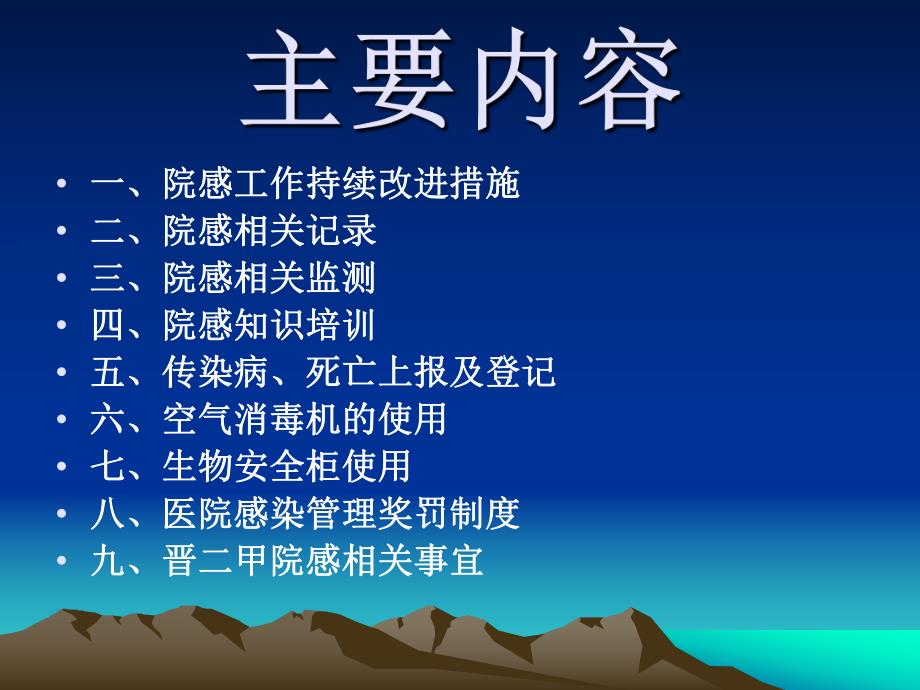 主要内容

• 一、院感工作持续改进措施
• 二、院感相关记录
• 三、院感相关监测
• 四、院感知识培训
• 五、传染病、死亡上报及登记
• 六、空气消毒机的使用
• 七、生物安全柜使用
• 八、医院感染管理奖罚制度
• 九、晋二甲院感相关事宜